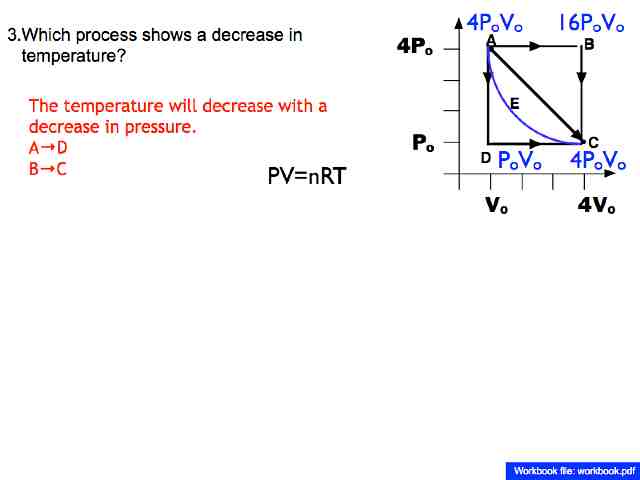 3.Which process shows a decrease in temperature?

The temperature will decrease with a decrease in pressure.
A→D
B→C

PV=nRT

$4P_oV_o$ $16P_oV_o$

$4P_o$

A B

E

$P_o$

C

D $P_oV_o$ $4P_oV_o$

$V_o$ $4V_o$

Workbook file: workbook.pdf